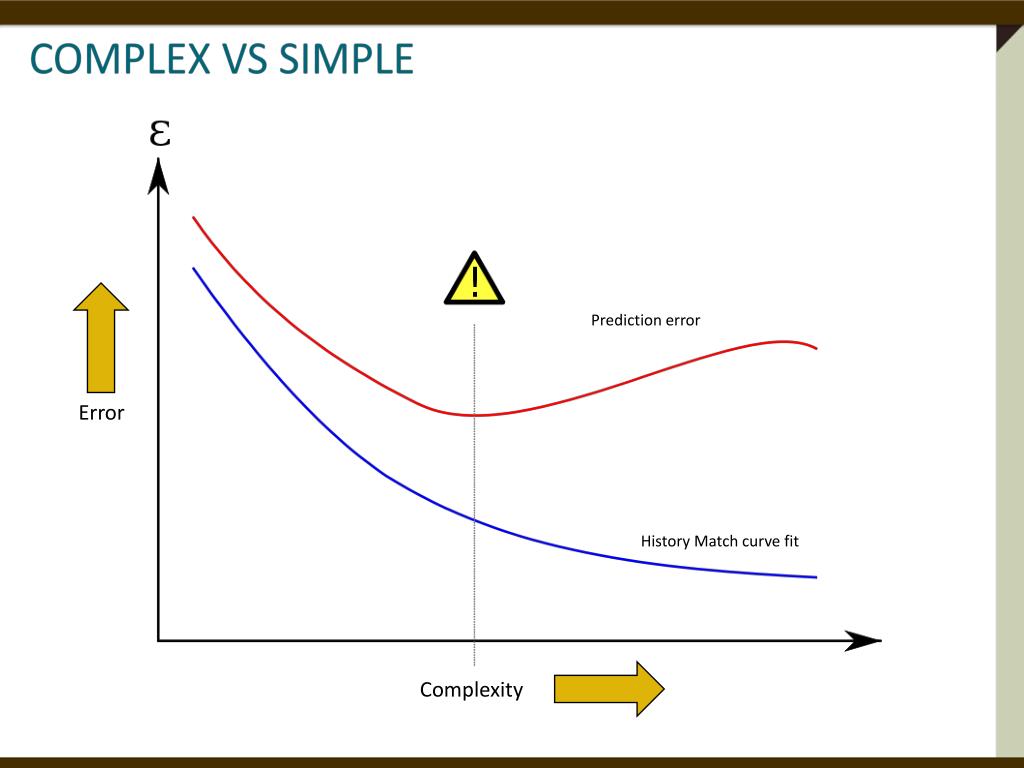 COMPLEX VS SIMPLE

$\varepsilon$

!

Prediction error

Error

History Match curve fit

Complexity